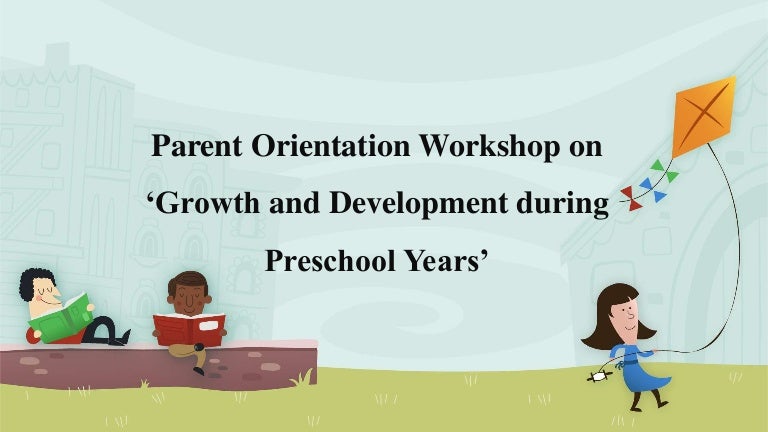 Parent Orientation Workshop on ‘Growth and Development during Preschool Years’